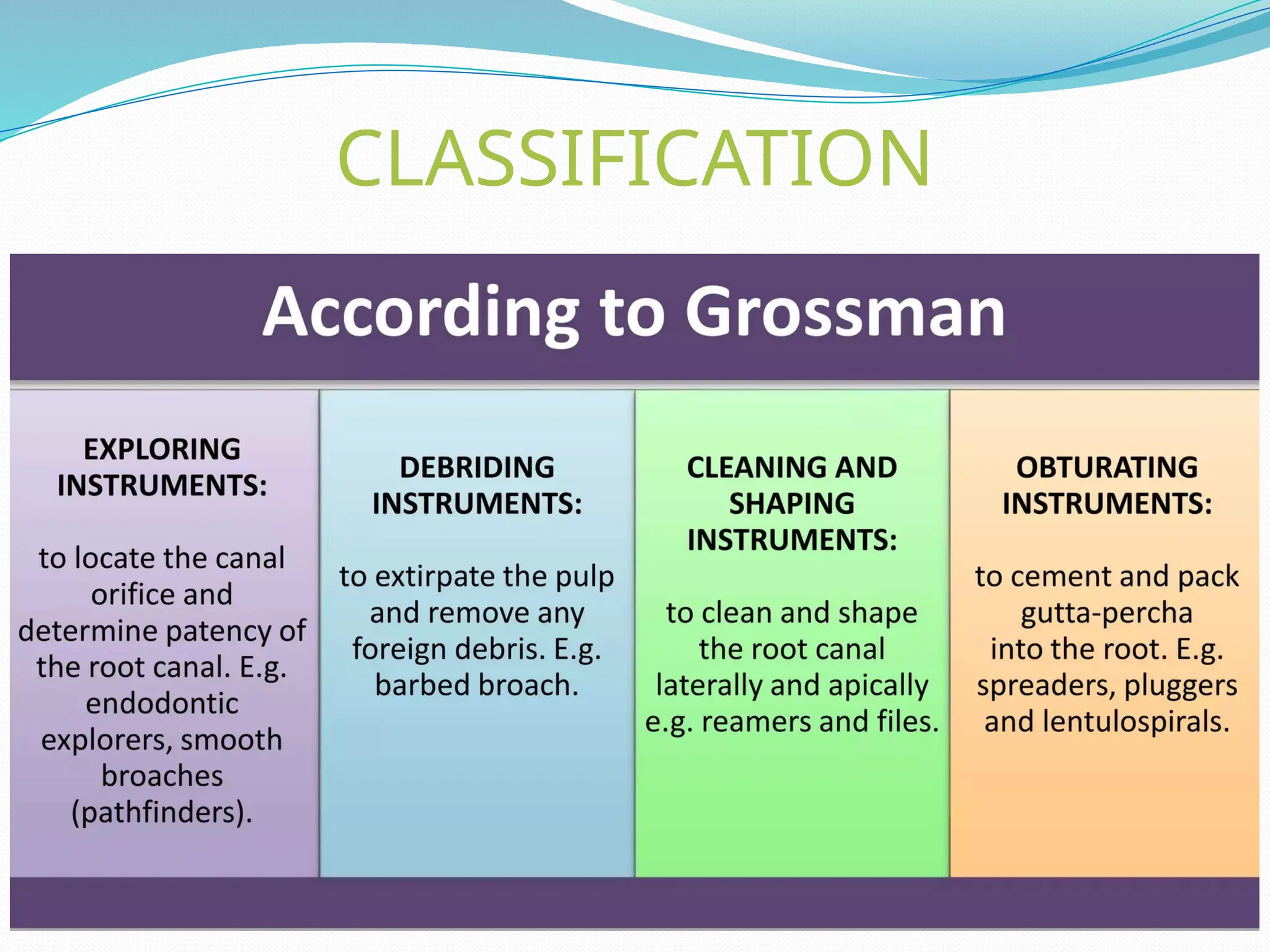 CLASSIFICATION

According to Grossman

EXPLORING INSTRUMENTS:

to locate the canal orifice and determine patency of the root canal. E.g. endodontic explorers, smooth broaches (pathfinders).

DEBRIDING INSTRUMENTS:

to extirpate the pulp and remove any foreign debris. E.g. barbed broach.

CLEANING AND SHAPING INSTRUMENTS:

to clean and shape the root canal laterally and apically e.g. reamers and files.

OBTURATING INSTRUMENTS:

to cement and pack gutta-percha into the root. E.g. spreaders, pluggers and lentulospirals.